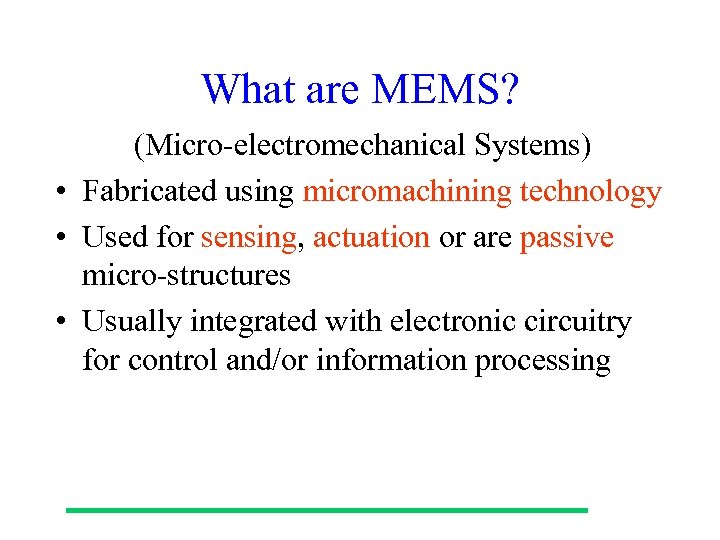 What are MEMS?

(Micro-electromechanical Systems)

• Fabricated using micromachining technology

• Used for sensing, actuation or are passive micro-structures

• Usually integrated with electronic circuitry for control and/or information processing